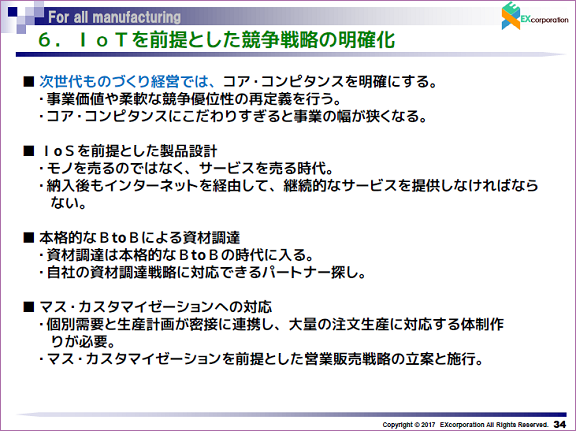 For all manufacturing

EXcorporation

6．IoTを前提とした競争戦略の明確化

■ 次世代ものづくり経営では、コア・コンピタンスを明確にする。
・事業価値や柔軟な競争優位性の再定義を行う。
・コア・コンピタンスにこだわりすぎると事業の幅が狭くなる。

■ IoSを前提とした製品設計
・モノを売るのではなく、サービスを売る時代。
・納入後もインターネットを経由して、継続的なサービスを提供しなければならない。

■ 本格的なBtoBによる資材調達
・資材調達は本格的なBtoBの時代に入る。
・自社の資材調達戦略に対応できるパートナー探し。

■ マス・カスタマイゼーションへの対応
・個別需要と生産計画が密接に連携し、大量の注文生産に対応する体制作りが必要。
・マス・カスタマイゼーションを前提とした営業販売戦略の立案と施行。

Copyright © 2017 EXcorporation All Rights Reserved. 34